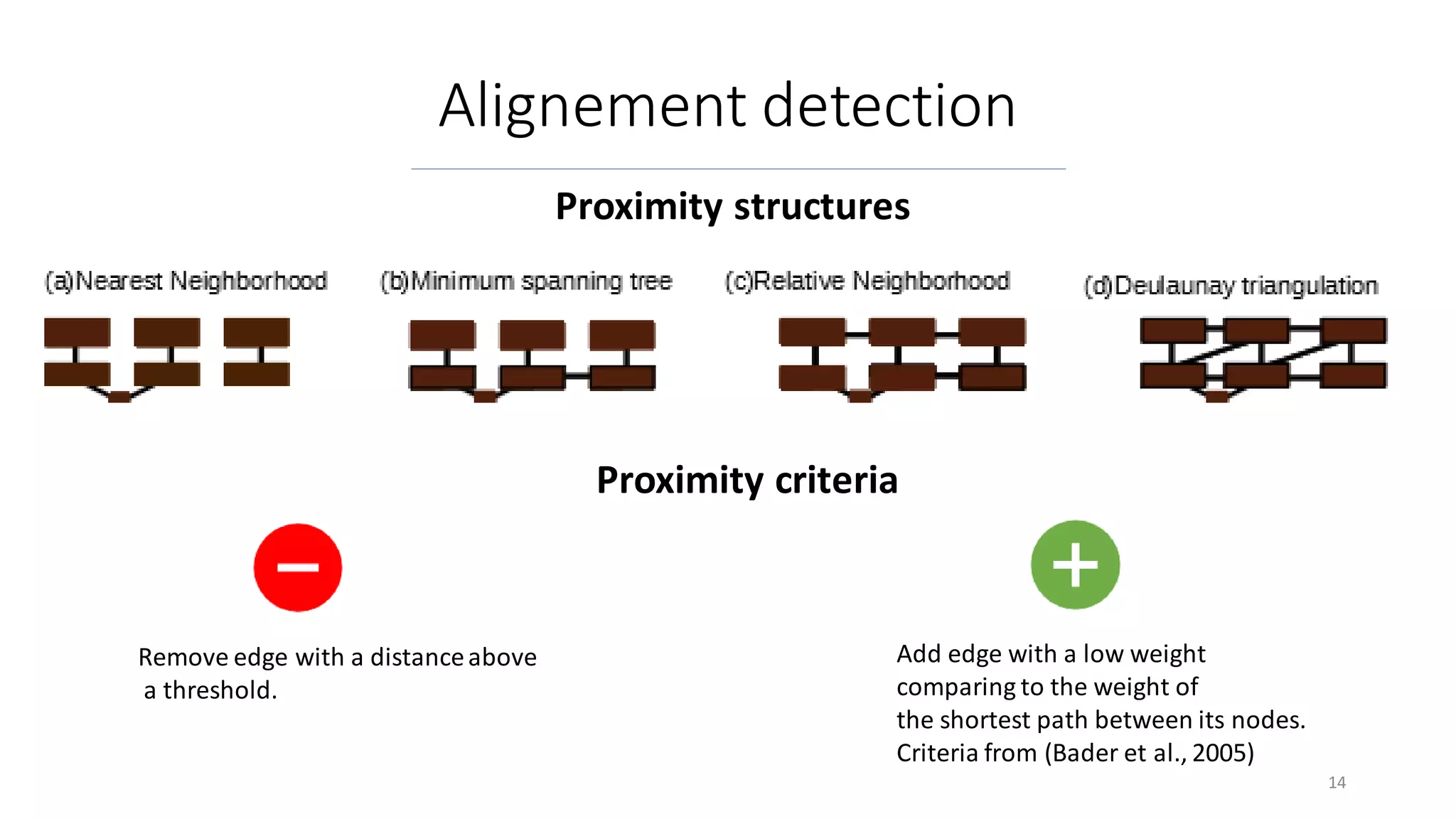 Alignement detection

Proximity structures

(a)Nearest Neighborhood

(b)Minimum spanning tree

(c)Relative Neighborhood

(d)Deulaunay triangulation

Proximity criteria

Remove edge with a distance above a threshold.

Add edge with a low weight comparing to the weight of the shortest path between its nodes. Criteria from (Bader et al., 2005)

14